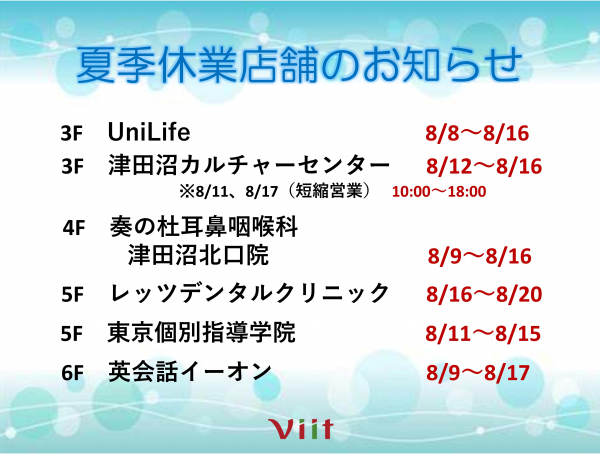 夏季休業店舗のお知らせ

3F UniLife 8/8～8/16

3F 津田沼カルチャーセンター 8/12～8/16
※8/11、8/17（短縮営業） 10:00～18:00

4F 奏の杜耳鼻咽喉科
津田沼北口院 8/9～8/16

5F レッツデンタルクリニック 8/16～8/20

5F 東京個別指導学院 8/11～8/15

6F 英会話イーオン 8/9～8/17

Viit